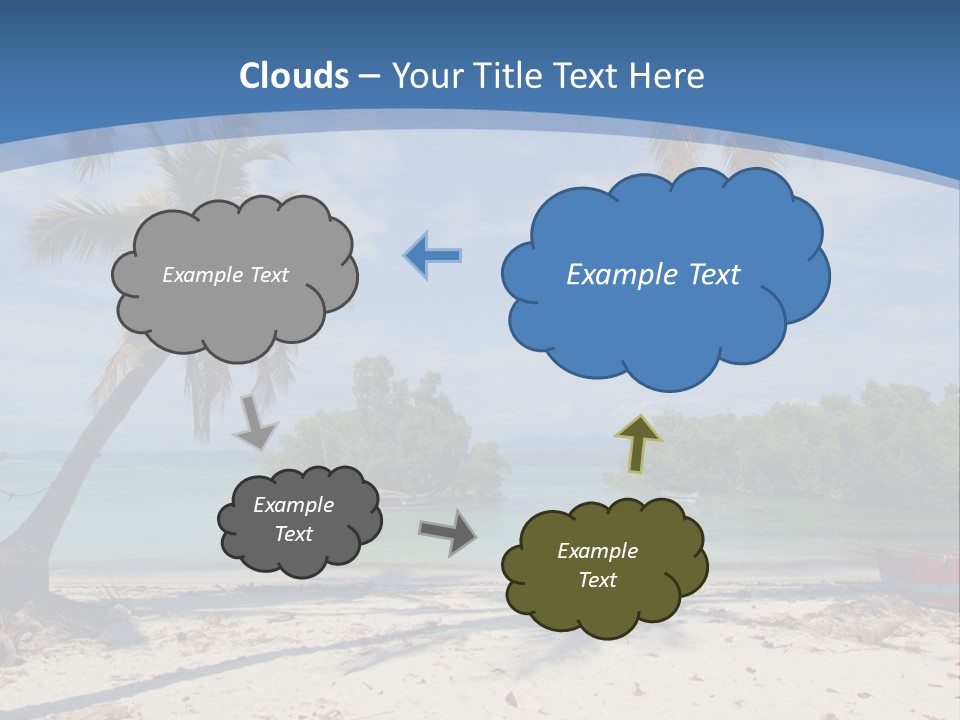 Clouds – Your Title Text Here

Example Text

Example Text

Example Text

Example Text